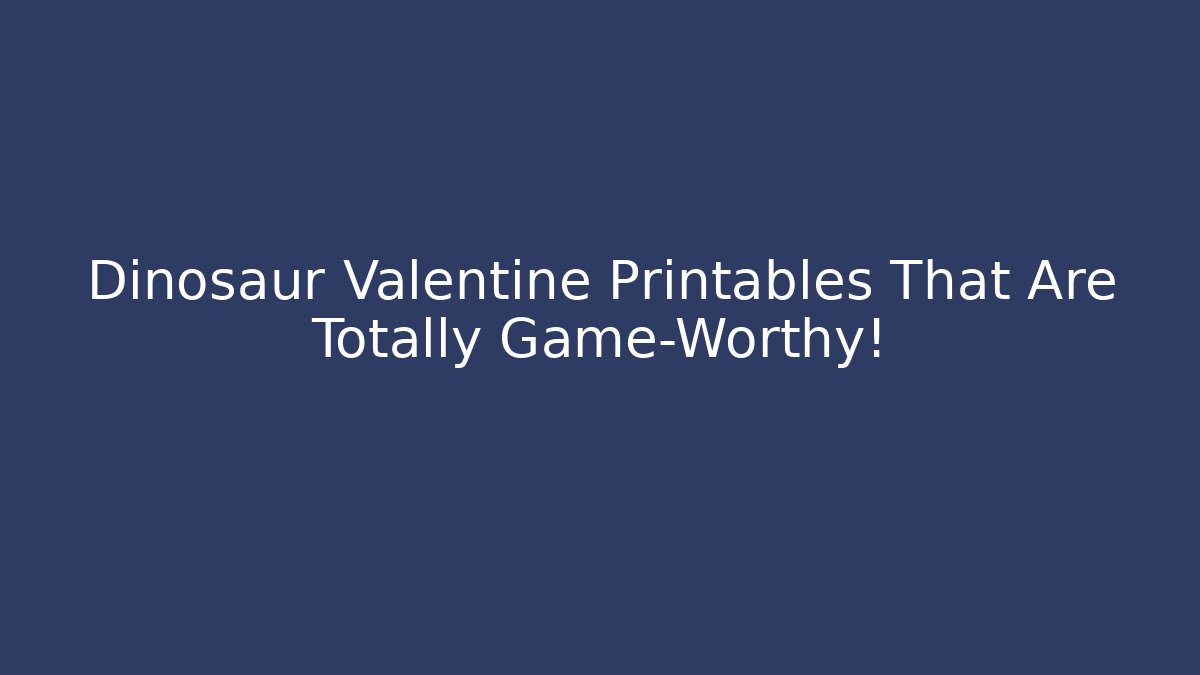 Dinosaur Valentine Printables That Are Totally Game-Worthy!